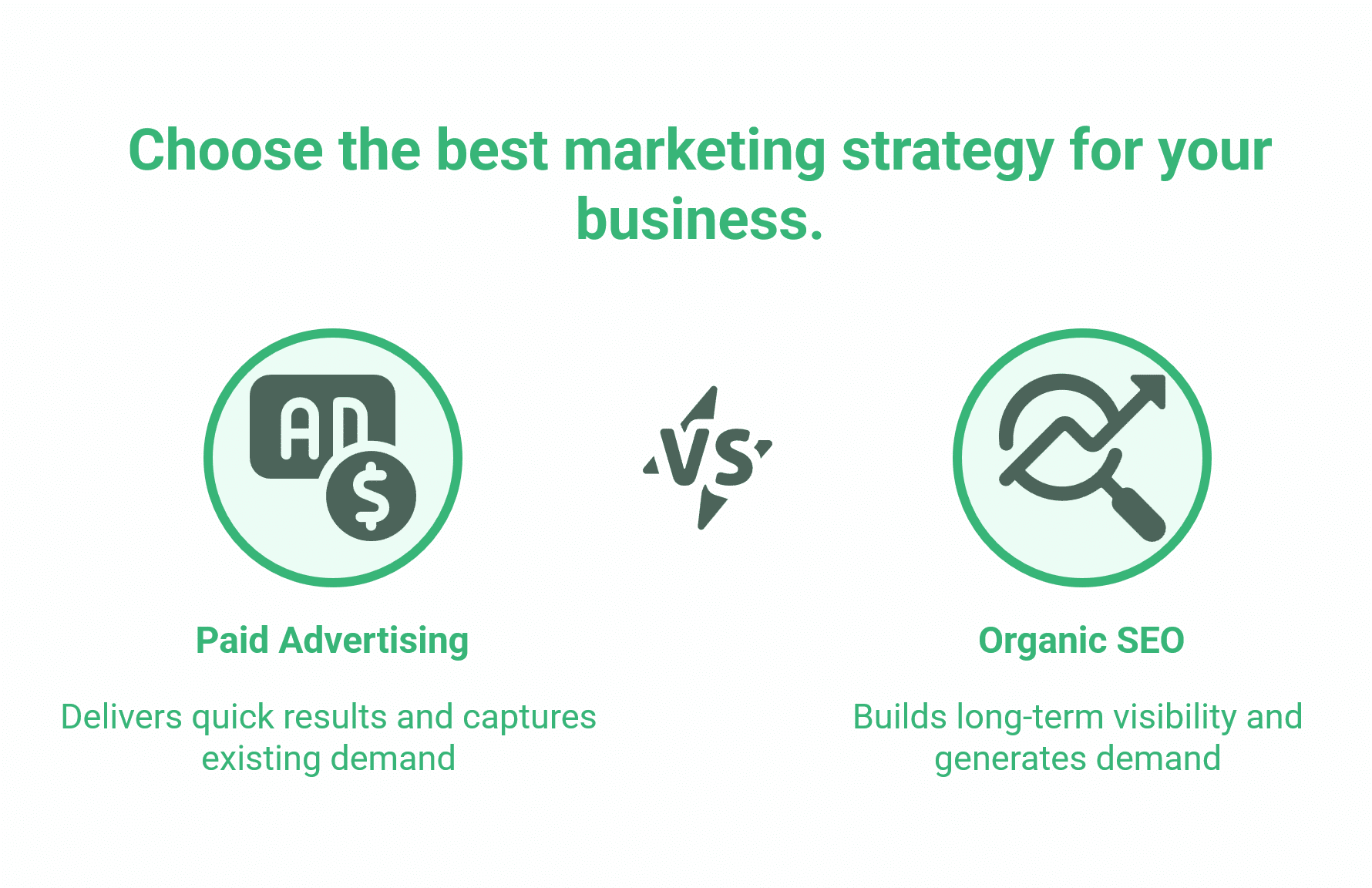 Choose the best marketing strategy for your business.

AD $

VS

Paid Advertising

Delivers quick results and captures existing demand

Organic SEO

Builds long-term visibility and generates demand